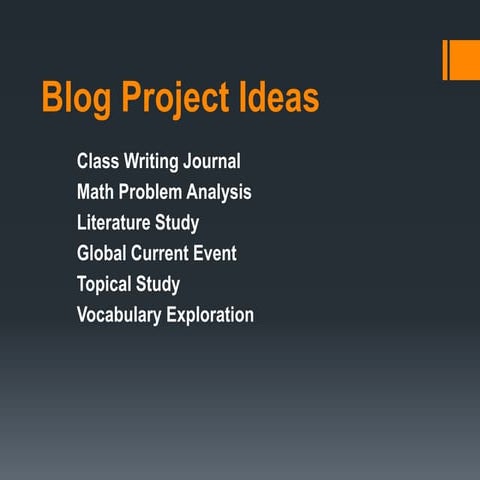 Blog Project Ideas

Class Writing Journal
Math Problem Analysis
Literature Study
Global Current Event
Topical Study
Vocabulary Exploration